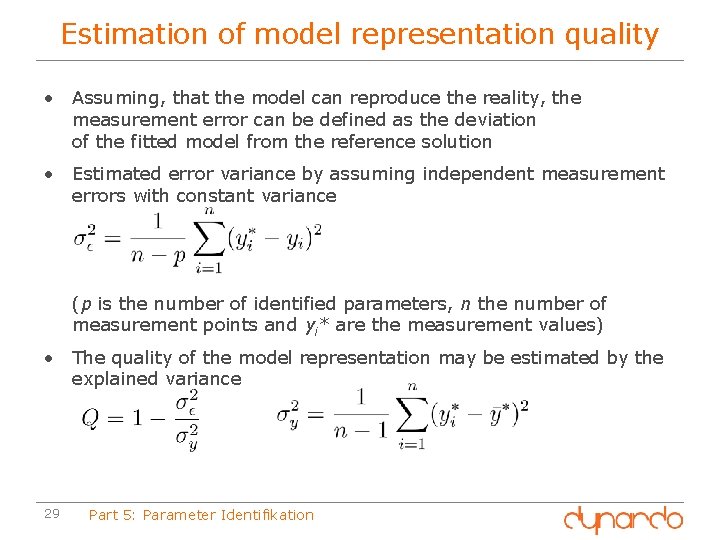 Estimation of model representation quality

• Assuming, that the model can reproduce the reality, the measurement error can be defined as the deviation of the fitted model from the reference solution

• Estimated error variance by assuming independent measurement errors with constant variance

$\sigma_\epsilon^2 = \frac{1}{n-p} \sum_{i=1}^{n} (y_i^* - y_i)^2$

($p$ is the number of identified parameters, $n$ the number of measurement points and $y_i$* are the measurement values)

• The quality of the model representation may be estimated by the explained variance

$Q = 1 - \frac{\sigma_\epsilon^2}{\sigma_y^2}$ $\sigma_y^2 = \frac{1}{n-1} \sum_{i=1}^{n} (y_i^* - \bar{y}^*)^2$

29 Part 5: Parameter Identifikation

dynardo